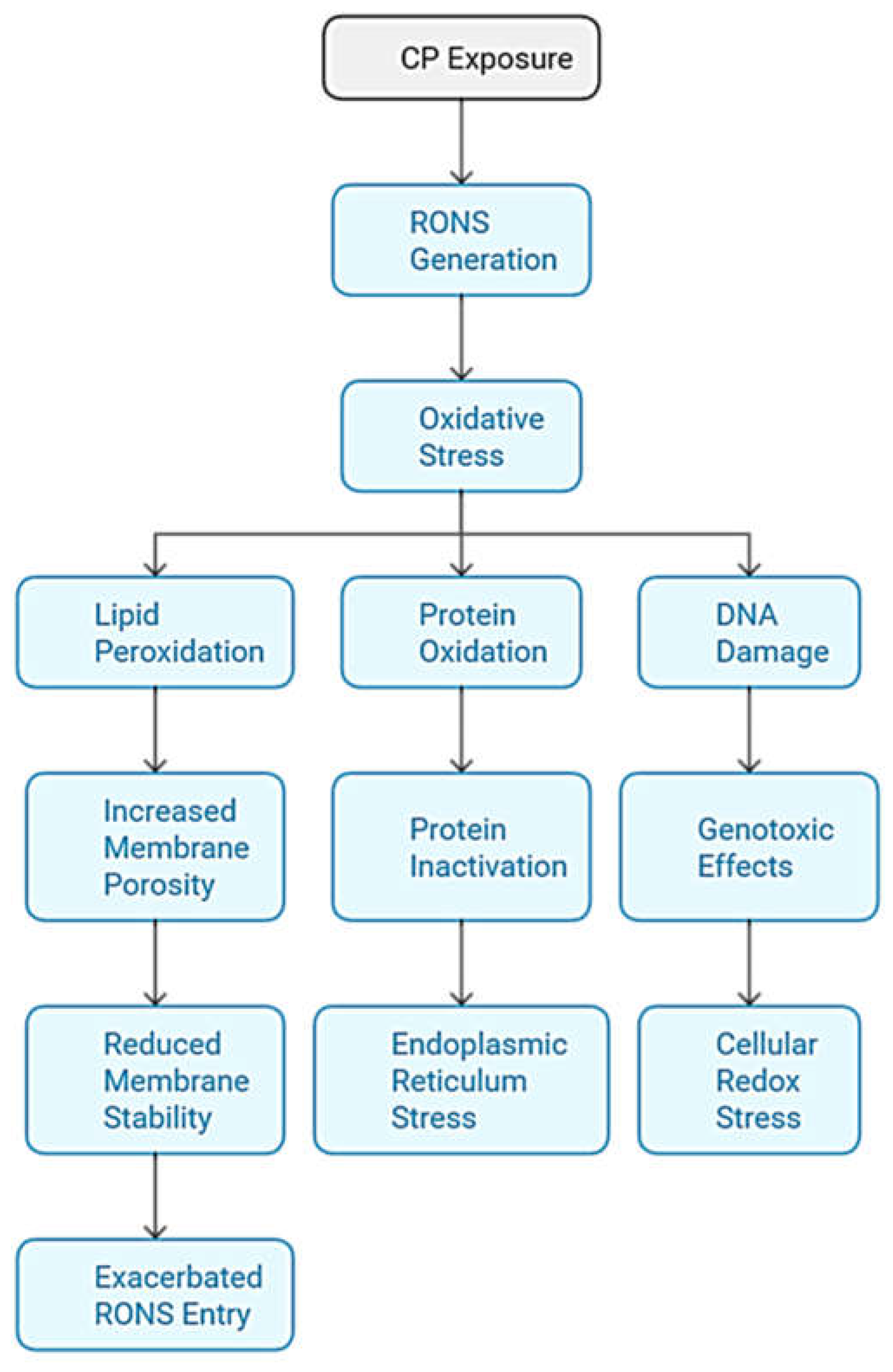 CP Exposure

RONS Generation

Oxidative Stress

Lipid Peroxidation

Protein Oxidation

DNA Damage

Increased Membrane Porosity

Protein Inactivation

Genotoxic Effects

Reduced Membrane Stability

Endoplasmic Reticulum Stress

Cellular Redox Stress

Exacerbated RONS Entry